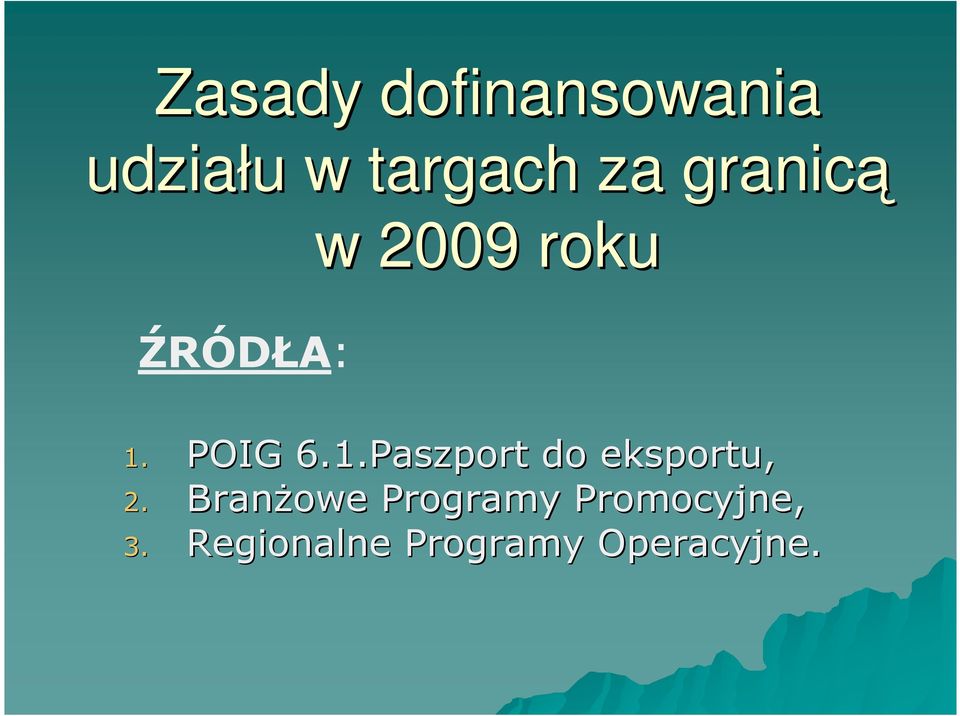 Zasady dofinansowania udziału w targach za granicą w 2009 roku

ŹRÓDŁA:

1. POIG 6.1.Paszport do eksportu,
2. Branżowe Programy Promocyjne,
3. Regionalne Programy Operacyjne.